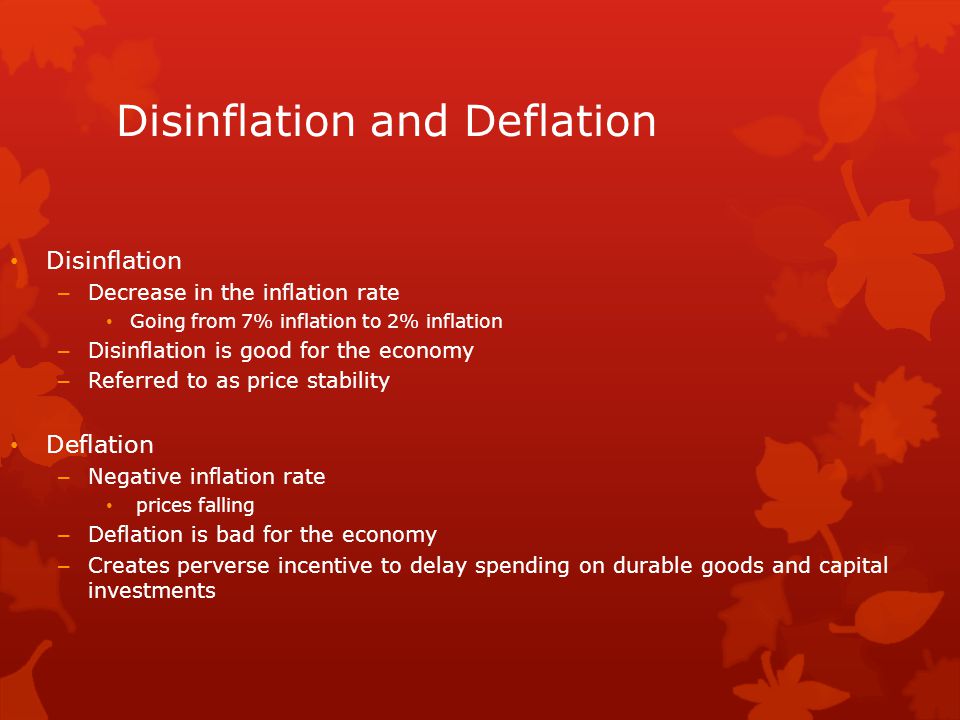 Disinflation and Deflation

• Disinflation
– Decrease in the inflation rate
• Going from 7% inflation to 2% inflation
– Disinflation is good for the economy
– Referred to as price stability

• Deflation
– Negative inflation rate
• prices falling
– Deflation is bad for the economy
– Creates perverse incentive to delay spending on durable goods and capital investments